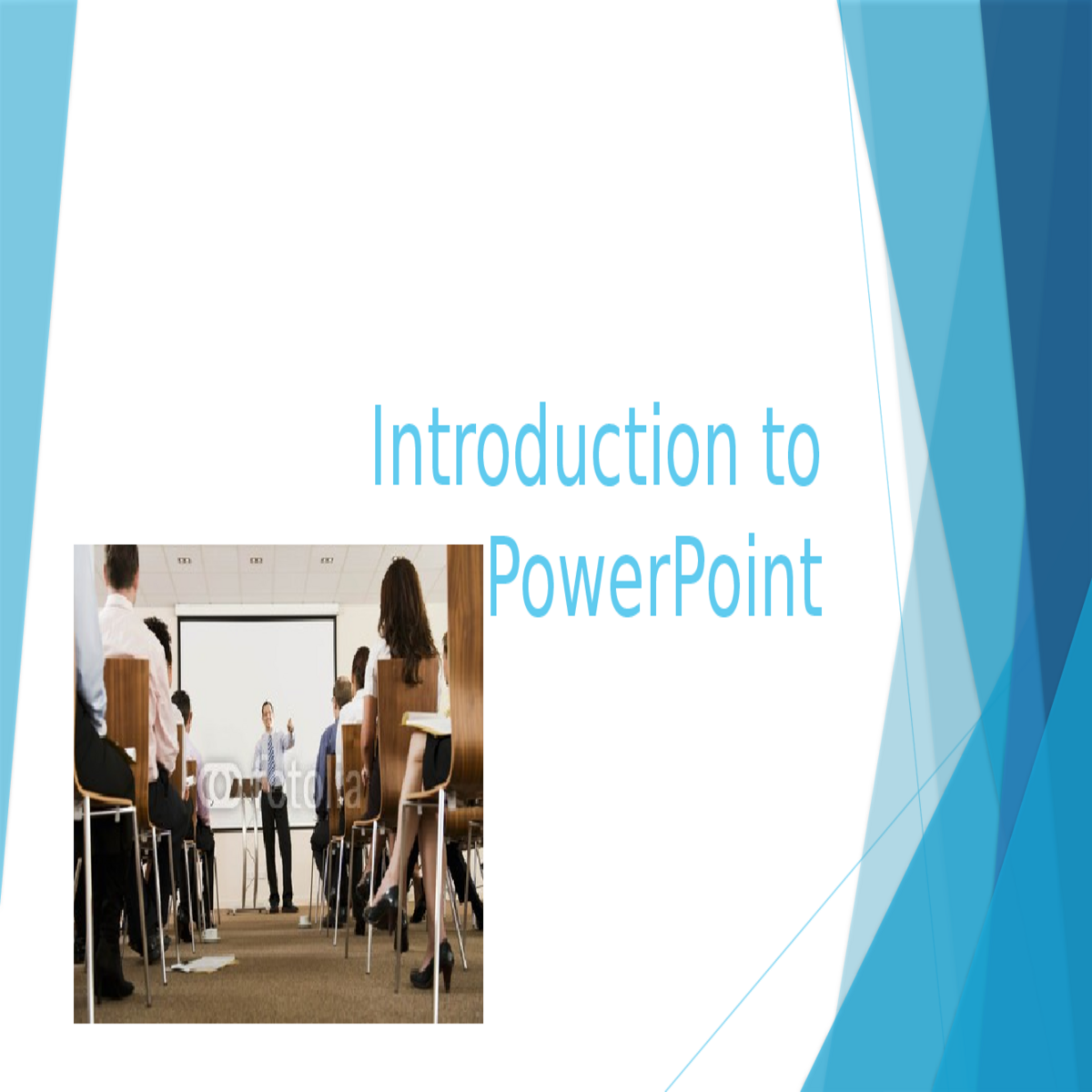 Introduction to PowerPoint

fotolia